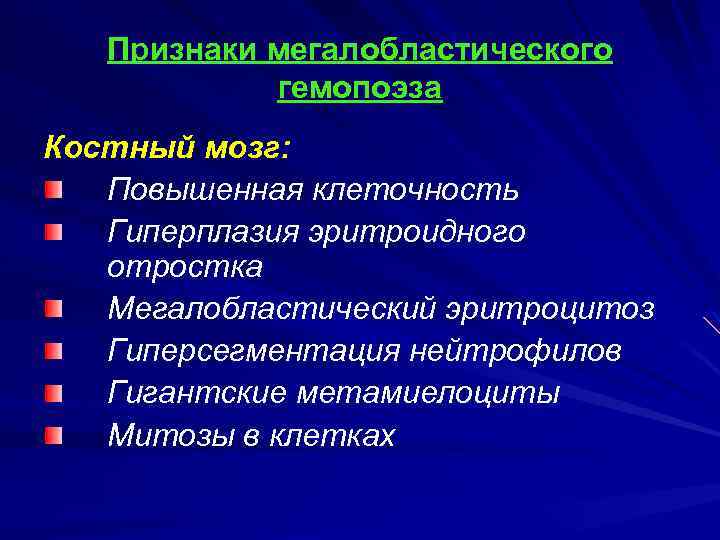 Признаки мегалобластического гемопоэза

Костный мозг:

Повышенная клеточность

Гиперплазия эритроидного отростка

Мегалобластический эритроцитоз

Гиперсегментация нейтрофилов

Гигантские метамиелоциты

Митозы в клетках